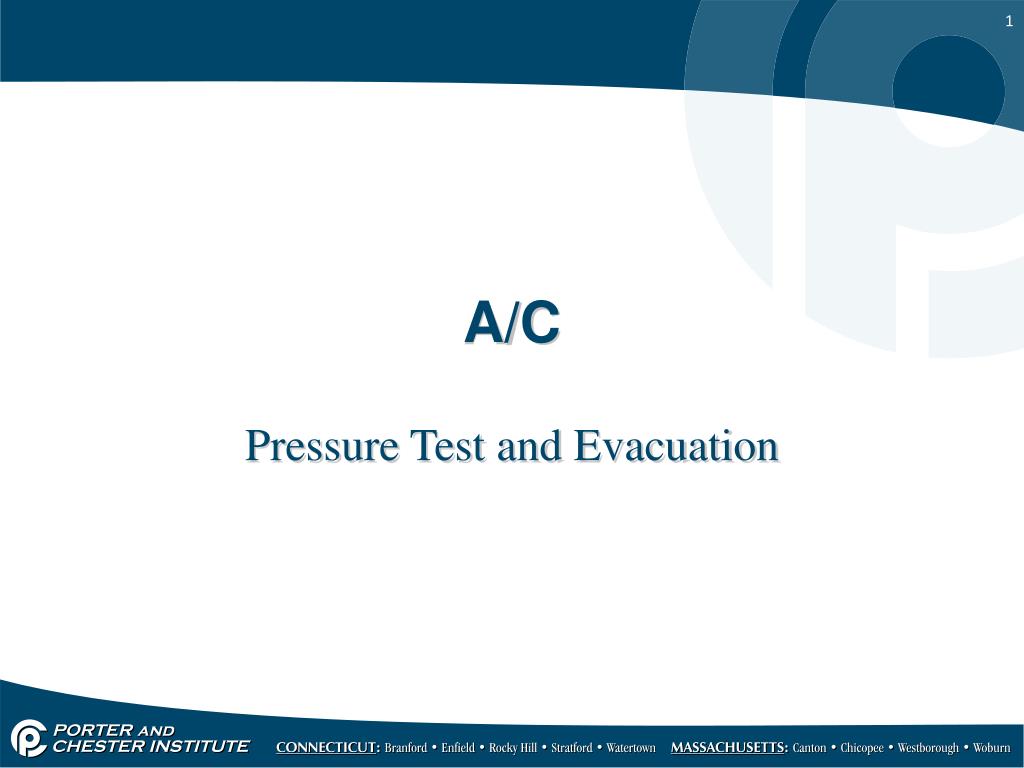 1

A/C

Pressure Test and Evacuation

PORTER AND CHESTER INSTITUTE

CONNECTICUT: Branford • Enfield • Rocky Hill • Stratford • Watertown MASSACHUSETTS: Canton • Chicopee • Westborough • Woburn